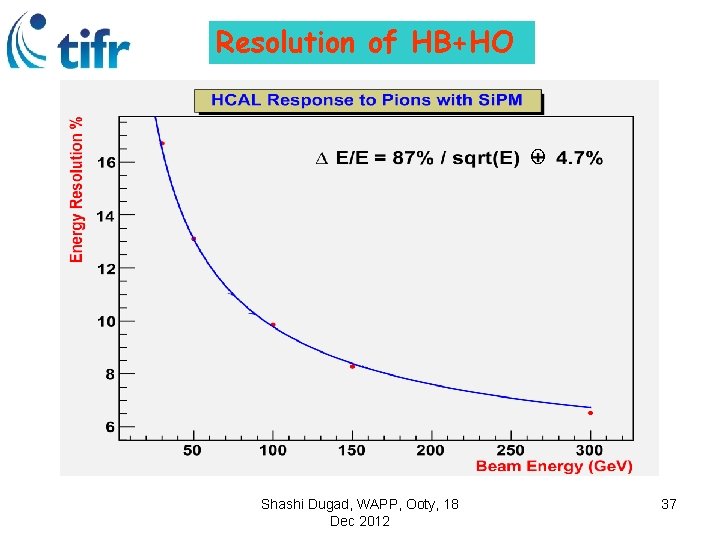 tifr

Resolution of HB+HO

HCAL Response to Pions with SiPM

$\Delta$ E/E = 87% / sqrt(E) $\oplus$ 4.7%

Energy Resolution %

16
14
12
10
8
6

50 100 150 200 250 300

Beam Energy (GeV)

Shashi Dugad, WAPP, Ooty, 18 Dec 2012

37